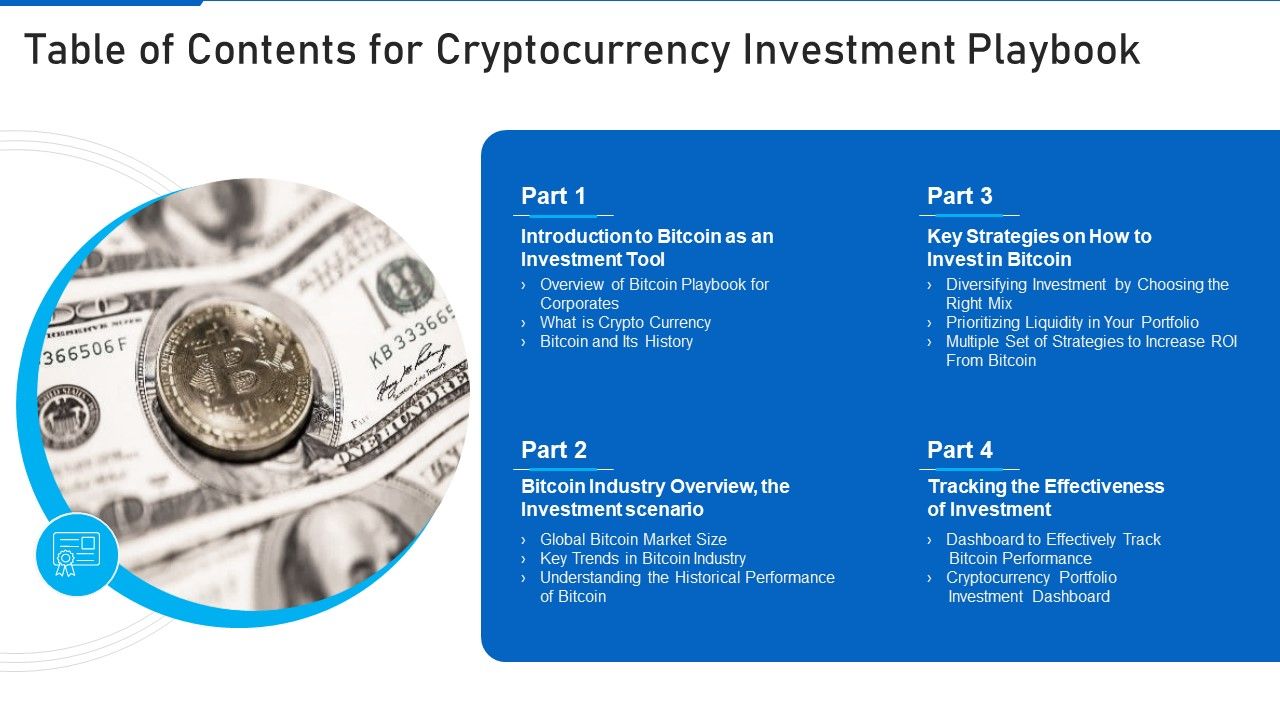 Table of Contents for Cryptocurrency Investment Playbook

Part 1

Introduction to Bitcoin as an Investment Tool

› Overview of Bitcoin Playbook for Corporates
› What is Crypto Currency
› Bitcoin and Its History

Part 2

Bitcoin Industry Overview, the Investment scenario

› Global Bitcoin Market Size
› Key Trends in Bitcoin Industry
› Understanding the Historical Performance of Bitcoin

Part 3

Key Strategies on How to Invest in Bitcoin

› Diversifying Investment by Choosing the Right Mix
› Prioritizing Liquidity in Your Portfolio
› Multiple Set of Strategies to Increase ROI From Bitcoin

Part 4

Tracking the Effectiveness of Investment

› Dashboard to Effectively Track Bitcoin Performance
› Cryptocurrency Portfolio Investment Dashboard